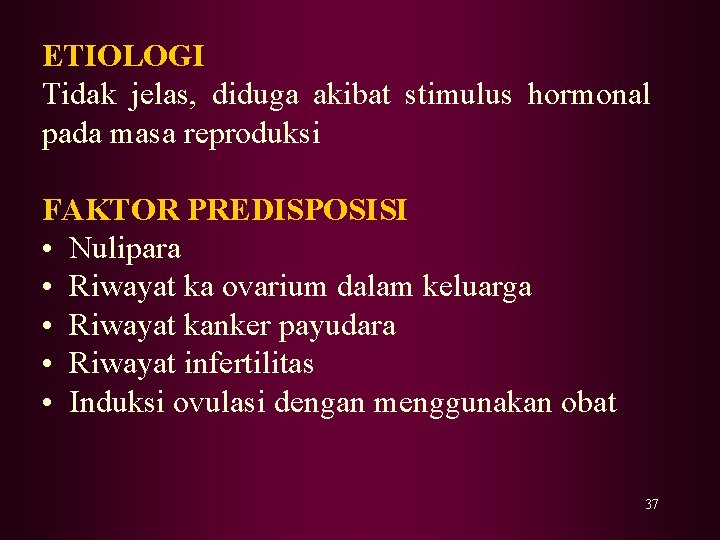 ETIOLOGI
Tidak jelas, diduga akibat stimulus hormonal pada masa reproduksi

FAKTOR PREDISPOSISI
• Nulipara
• Riwayat ka ovarium dalam keluarga
• Riwayat kanker payudara
• Riwayat infertilitas
• Induksi ovulasi dengan menggunakan obat

37